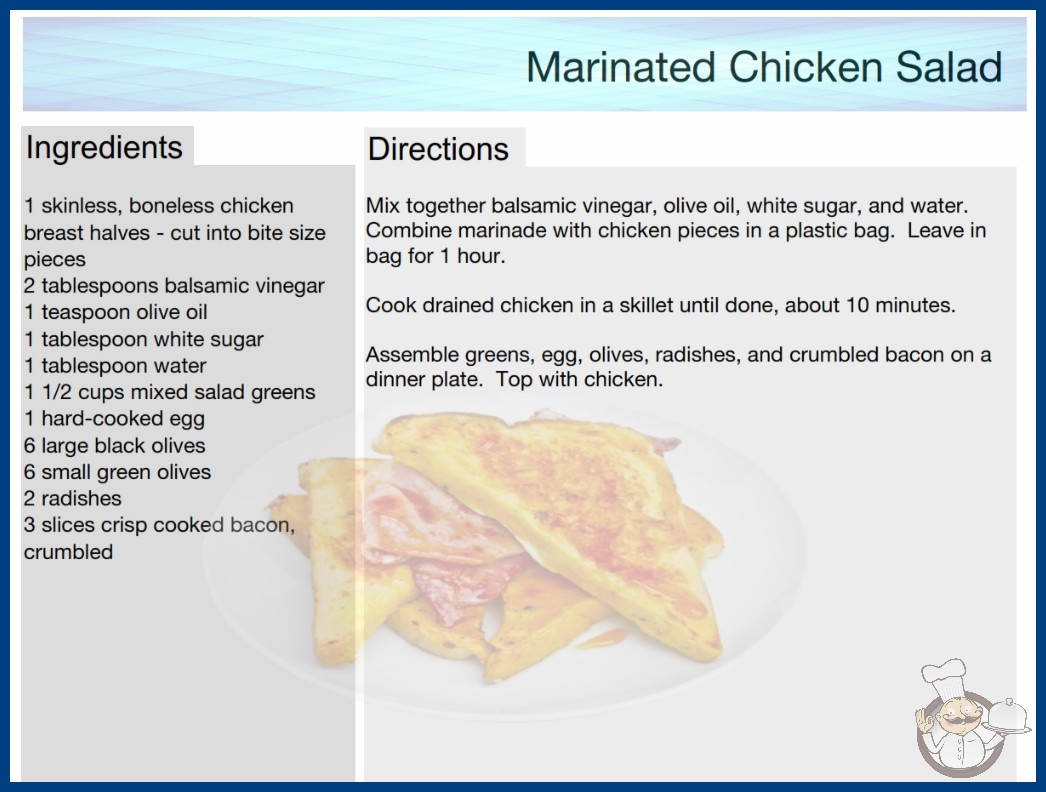 Marinated Chicken Salad

Ingredients

1 skinless, boneless chicken breast halves - cut into bite size pieces
2 tablespoons balsamic vinegar
1 teaspoon olive oil
1 tablespoon white sugar
1 tablespoon water
1 1/2 cups mixed salad greens
1 hard-cooked egg
6 large black olives
6 small green olives
2 radishes
3 slices crisp cooked bacon, crumbled

Directions

Mix together balsamic vinegar, olive oil, white sugar, and water. Combine marinade with chicken pieces in a plastic bag. Leave in bag for 1 hour.

Cook drained chicken in a skillet until done, about 10 minutes.

Assemble greens, egg, olives, radishes, and crumbled bacon on a dinner plate. Top with chicken.